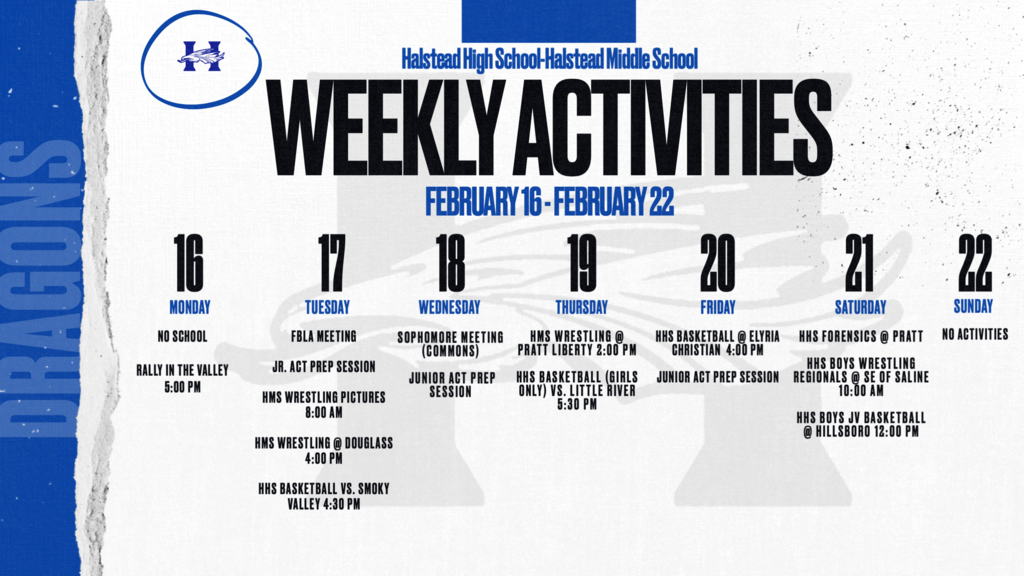 DRAGONS

H

Halstead High School-Halstead Middle School

WEEKLY ACTIVITIES

FEBRUARY 16 - FEBRUARY 22

16
MONDAY
NO SCHOOL

RALLY IN THE VALLEY 5:00 PM

17
TUESDAY
FBLA MEETING

JR. ACT PREP SESSION

HMS WRESTLING PICTURES 8:00 AM

HMS WRESTLING @ DOUGLASS 4:00 PM

HHS BASKETBALL VS. SMOKY VALLEY 4:30 PM

18
WEDNESDAY
SOPHOMORE MEETING (COMMONS)

JUNIOR ACT PREP SESSION

19
THURSDAY
HMS WRESTLING @ PRATT LIBERTY 2:00 PM

HHS BASKETBALL (GIRLS ONLY) VS. LITTLE RIVER 5:30 PM

20
FRIDAY
HHS BASKETBALL @ ELYRIA CHRISTIAN 4:00 PM

JUNIOR ACT PREP SESSION

21
SATURDAY
HHS FORENSICS @ PRATT

HHS BOYS WRESTLING REGIONALS @ SE OF SALINE 10:00 AM

HHS BOYS JV BASKETBALL @ HILLSBORO 12:00 PM

22
SUNDAY
NO ACTIVITIES